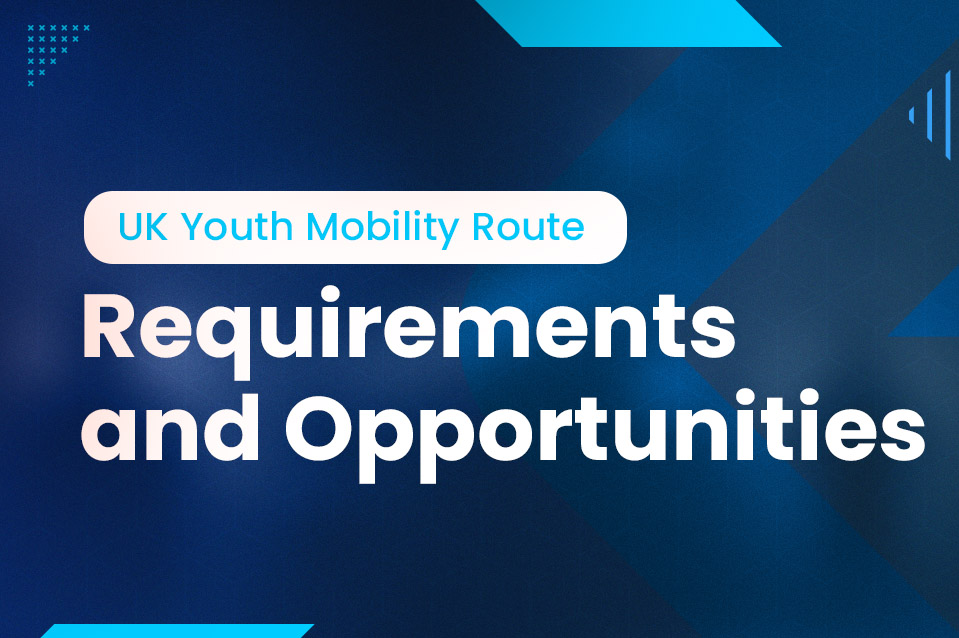 UK Youth Mobility Route

Requirements and Opportunities